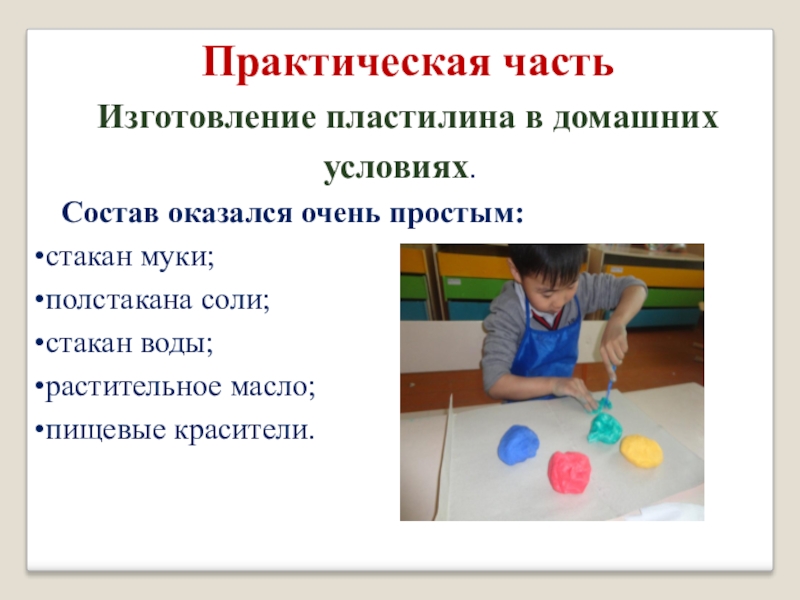 Практическая часть

Изготовление пластилина в домашних условиях.

Состав оказался очень простым:

•стакан муки;

•полстакана соли;

•стакан воды;

•растительное масло;

•пищевые красители.